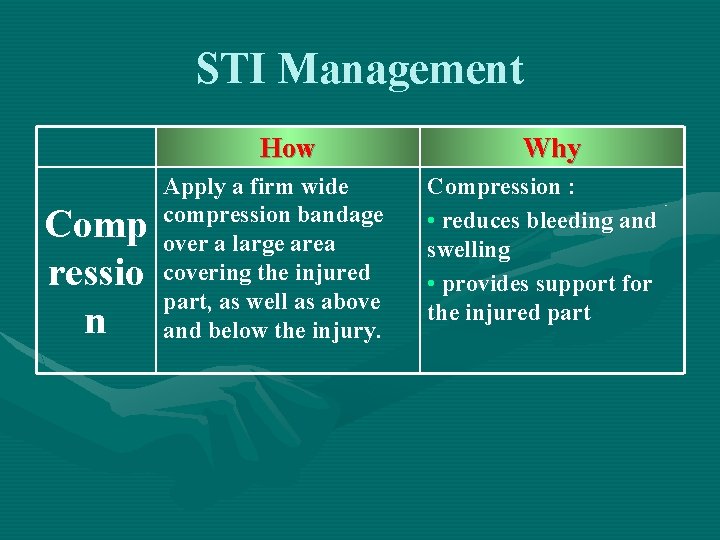 STI Management

| | How | Why |
|---|---|---|
| Compression | Apply a firm wide compression bandage over a large area covering the injured part, as well as above and below the injury. | Compression : • reduces bleeding and swelling • provides support for the injured part |